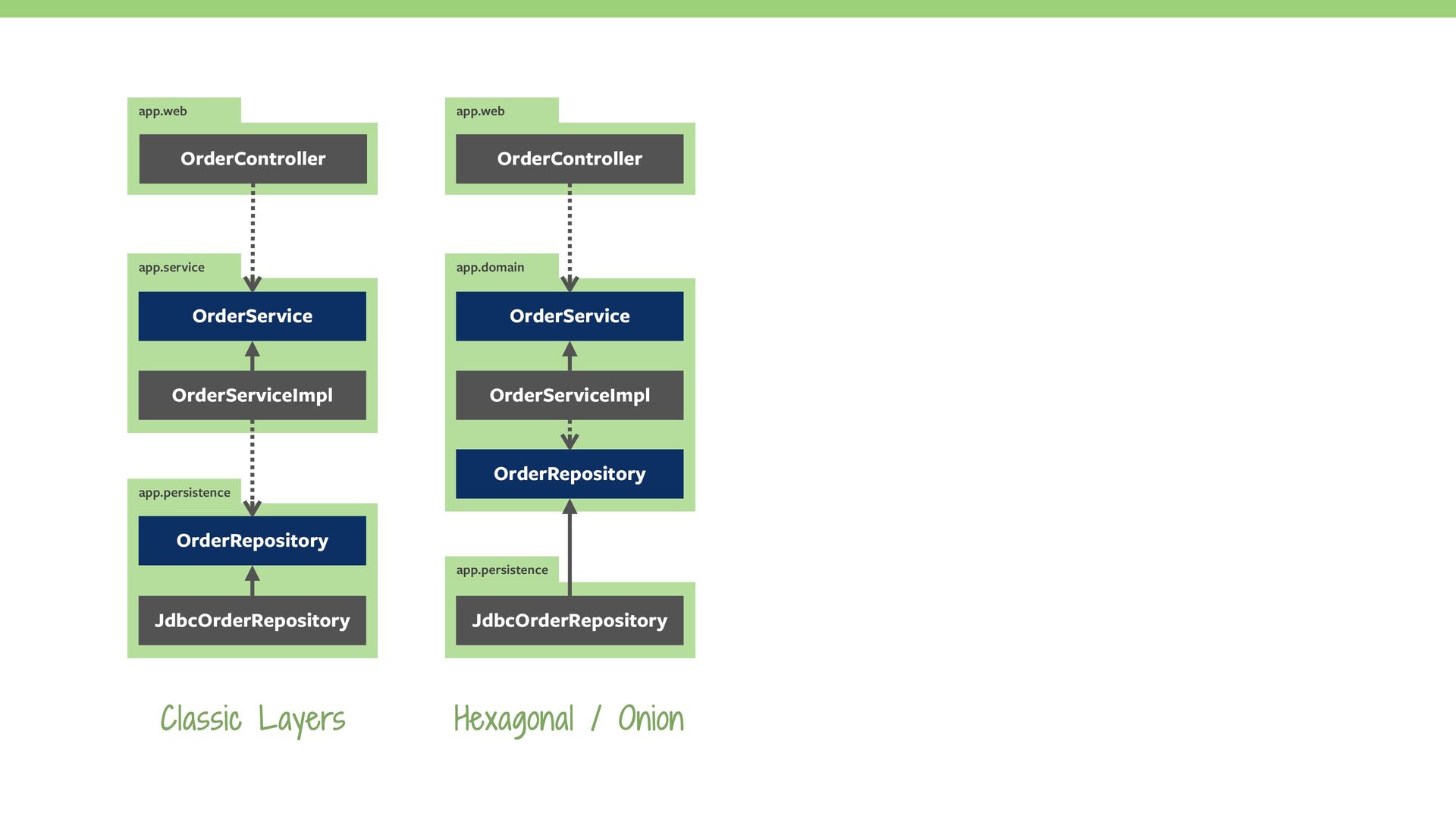 app.web

OrderController

app.service

OrderService

OrderServiceImpl

app.persistence

OrderRepository

JdbcOrderRepository

Classic Layers

app.web

OrderController

app.domain

OrderService

OrderServiceImpl

OrderRepository

app.persistence

JdbcOrderRepository

Hexagonal / Onion